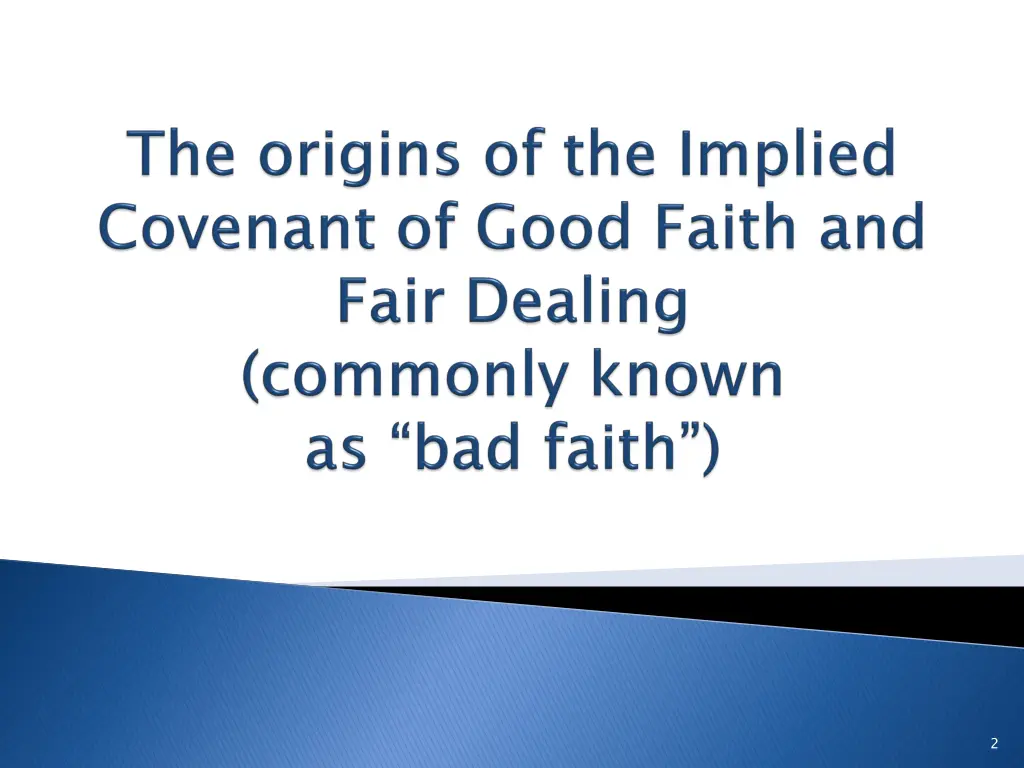 The origins of the Implied Covenant of Good Faith and Fair Dealing
(commonly known as “bad faith”)

2